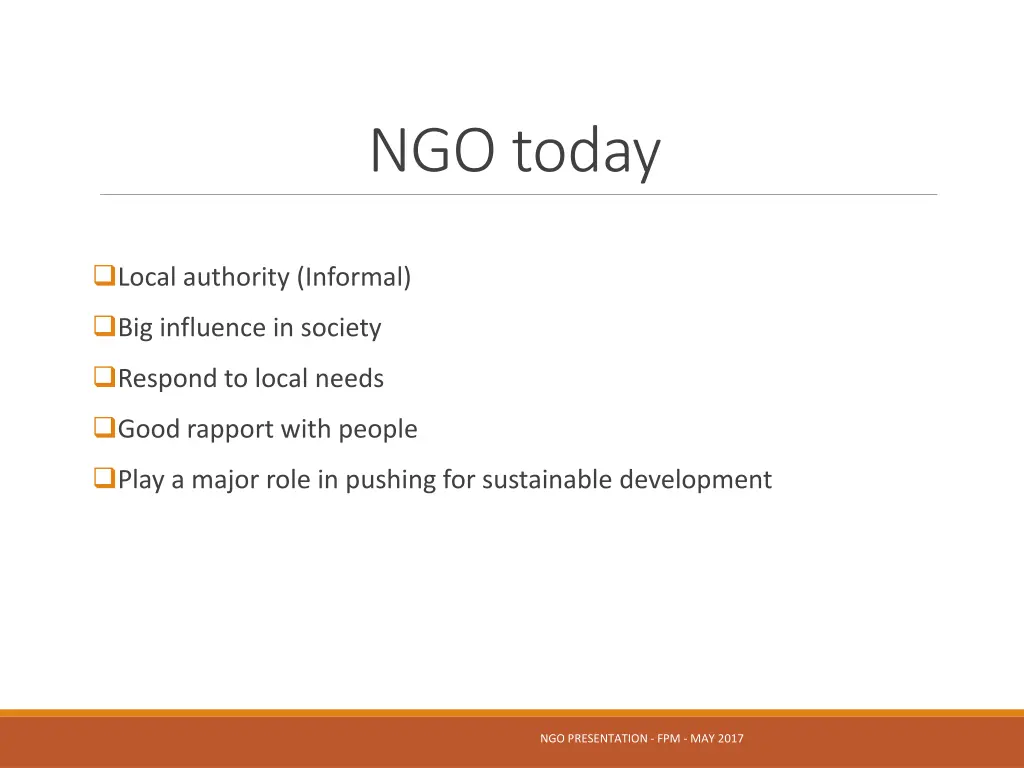 NGO today

❑Local authority (Informal)

❑Big influence in society

❑Respond to local needs

❑Good rapport with people

❑Play a major role in pushing for sustainable development

NGO PRESENTATION - FPM - MAY 2017